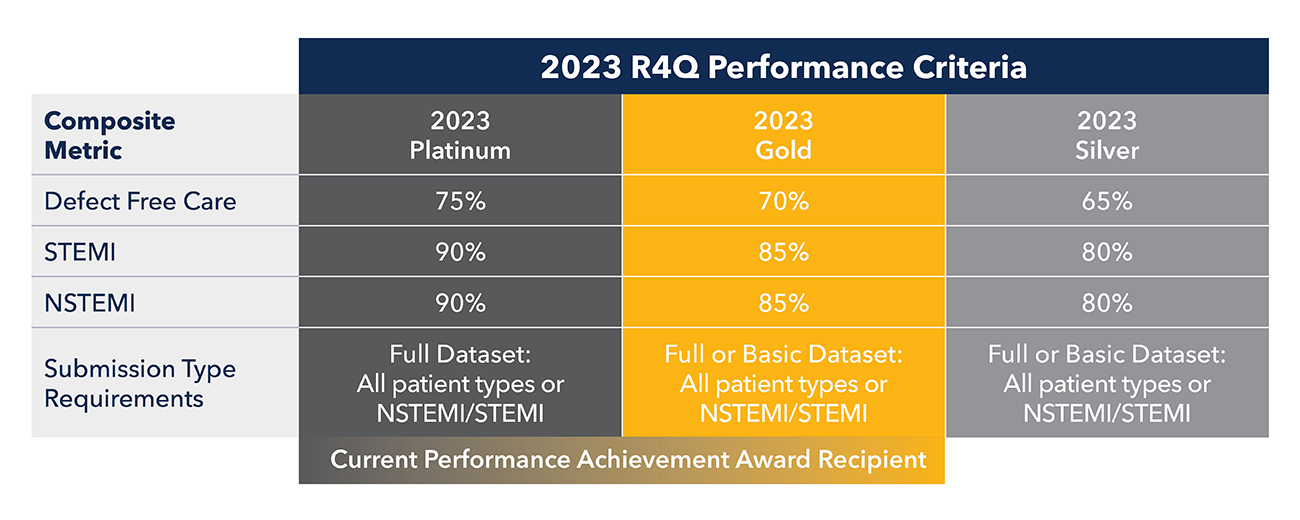 2023 R4Q Performance Criteria

| Composite Metric | 2023 Platinum | 2023 Gold | 2023 Silver |
|---|---|---|---|
| Defect Free Care | 75% | 70% | 65% |
| STEMI | 90% | 85% | 80% |
| NSTEMI | 90% | 85% | 80% |
| Submission Type Requirements | Full Dataset: All patient types or NSTEMI/STEMI | Full or Basic Dataset: All patient types or NSTEMI/STEMI | Full or Basic Dataset: All patient types or NSTEMI/STEMI |

Current Performance Achievement Award Recipient